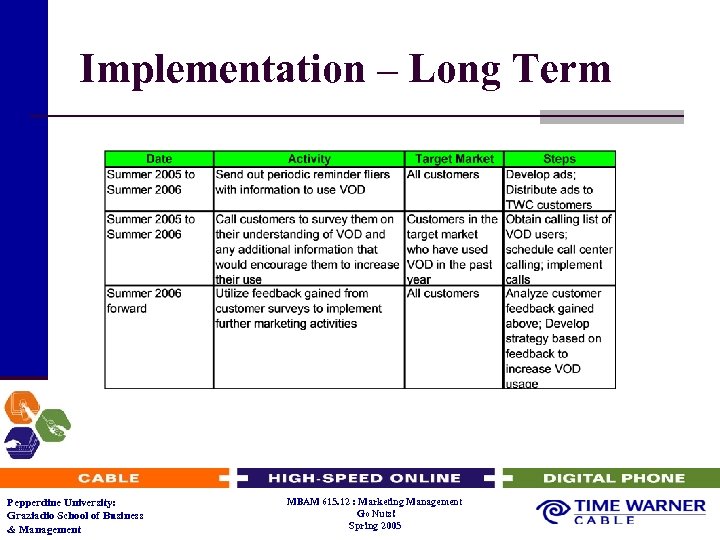 Implementation – Long Term

| Date | Activity | Target Market | Steps |
|---|---|---|---|
| Summer 2005 to Summer 2006 | Send out periodic reminder fliers with information to use VOD | All customers | Develop ads; Distribute ads to TWC customers |
| Summer 2005 to Summer 2006 | Call customers to survey them on their understanding of VOD and any additional information that would encourage them to increase their use | Customers in the target market who have used VOD in the past year | Obtain calling list of VOD users; schedule call center calling; implement calls |
| Summer 2006 forward | Utilize feedback gained from customer surveys to implement further marketing activities | All customers | Analyze customer feedback gained above; Develop strategy based on feedback to increase VOD usage |

CABLE
HIGH-SPEED ONLINE
DIGITAL PHONE

Pepperdine University: Graziadio School of Business & Management

MBAM 615.12 : Marketing Management
Go Nuts!
Spring 2005

TIME WARNER CABLE